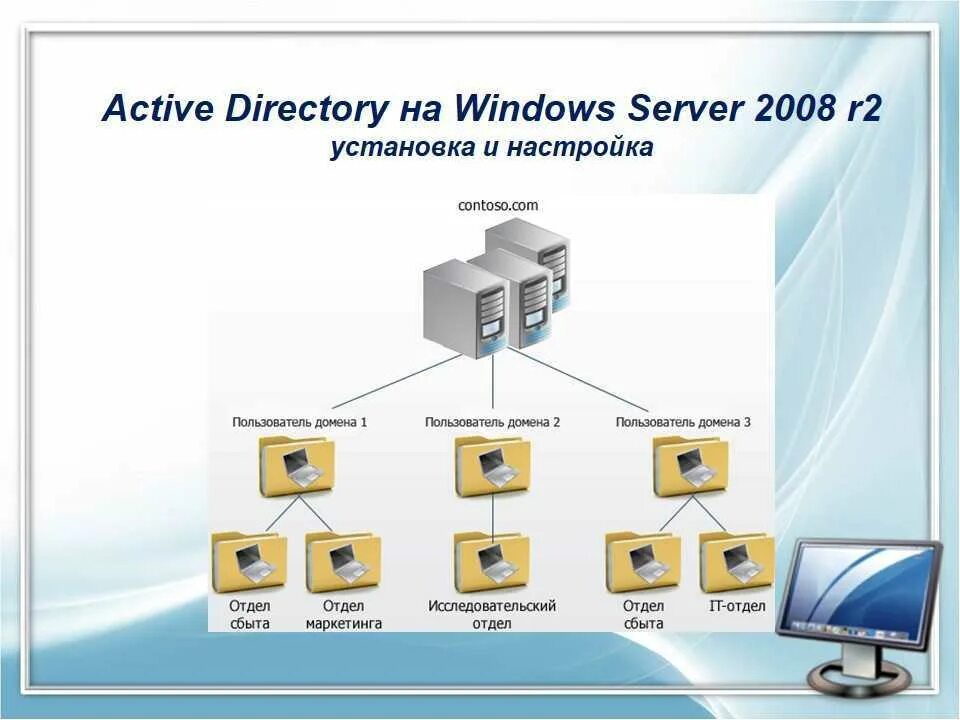 Active Directory на Windows Server 2008 r2
установка и настройка

contoso.com

Пользователь домена 1

Пользователь домена 2

Пользователь домена 3

Отдел сбыта

Отдел маркетинга

Исследовательский отдел

Отдел сбыта

IT-отдел